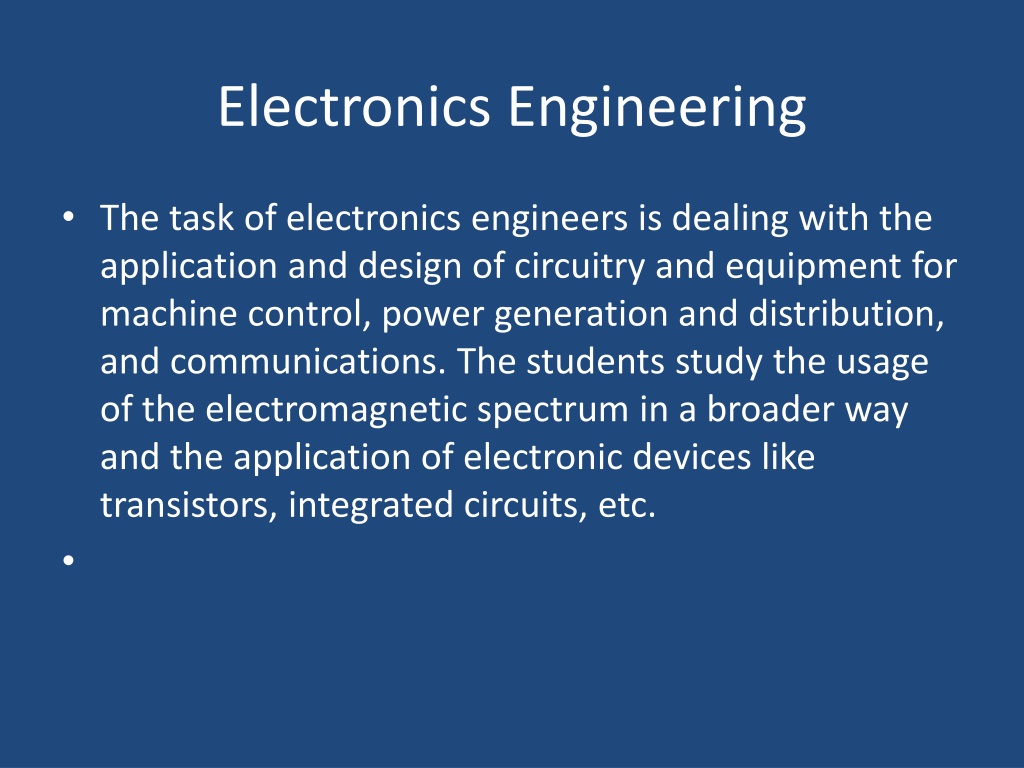 Electronics Engineering

• The task of electronics engineers is dealing with the application and design of circuitry and equipment for machine control, power generation and distribution, and communications. The students study the usage of the electromagnetic spectrum in a broader way and the application of electronic devices like transistors, integrated circuits, etc.

•